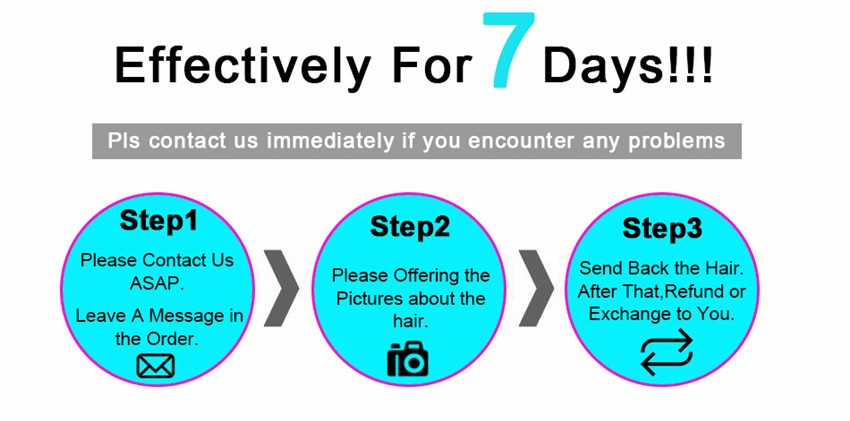 Effectively For 7 Days!!!

Pls contact us immediately if you encounter any problems

Step1

Please Contact Us ASAP.

Leave A Message in the Order.

Step2

Please Offering the Pictures about the hair.

Step3

Send Back the Hair. After That,Refund or Exchange to You.